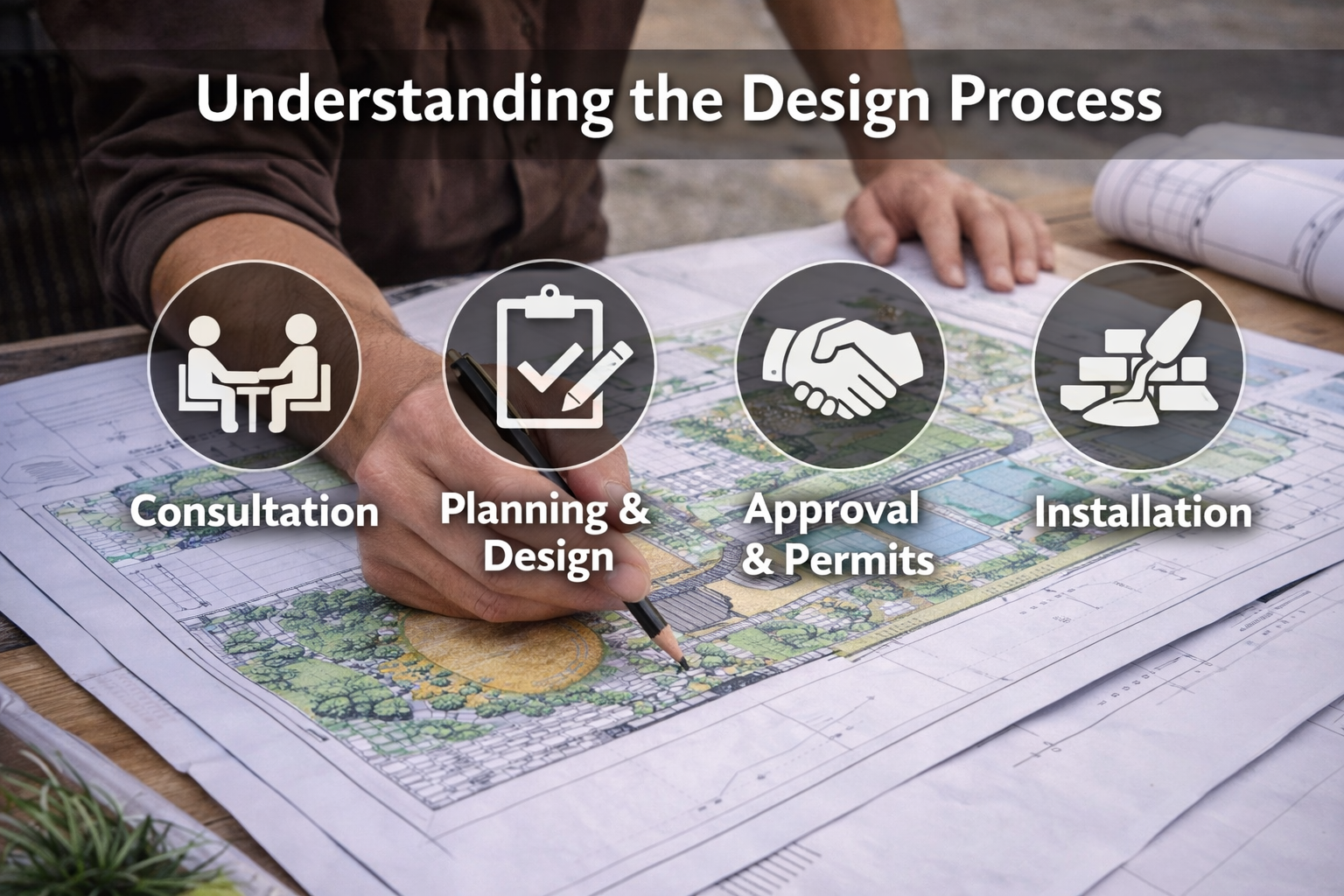 Understanding the Design Process

Consultation

Planning & Design

Approval & Permits

Installation